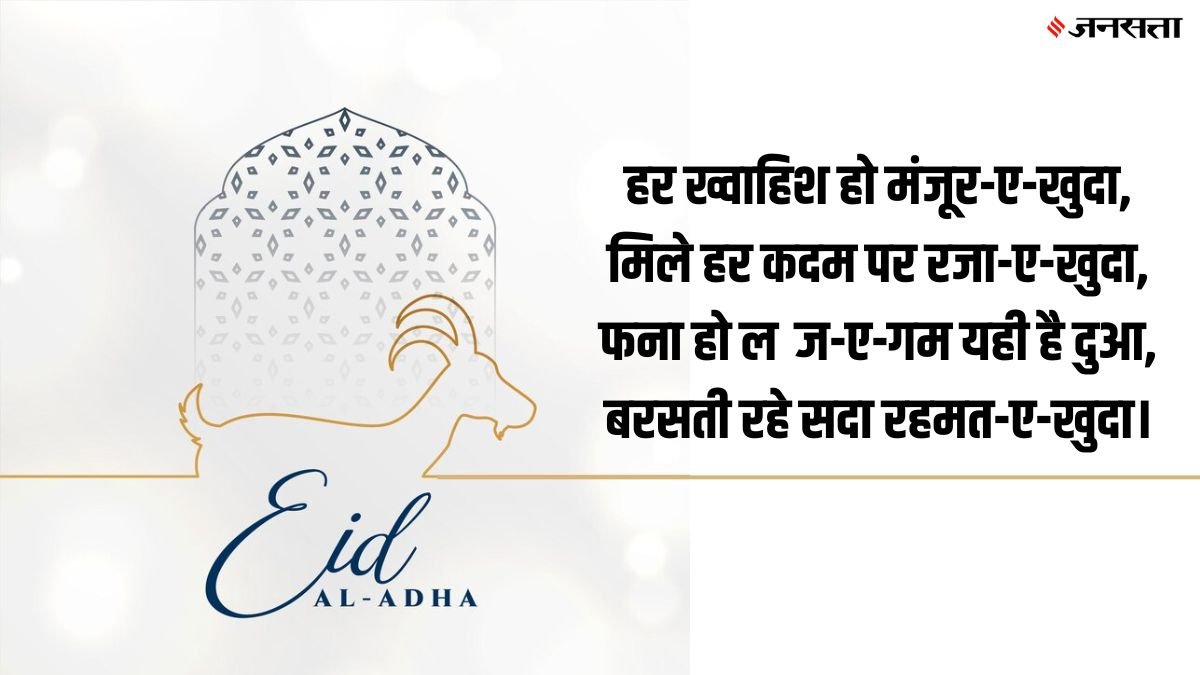 जनसत्ता

हर ख्वाहिश हो मंजूर-ए-खुदा,
मिले हर कदम पर रजा-ए-खुदा,
फना हो ल ज-ए-गम यही है दुआ,
बरसती रहे सदा रहमत-ए-खुदा।

Eid
AL-ADHA